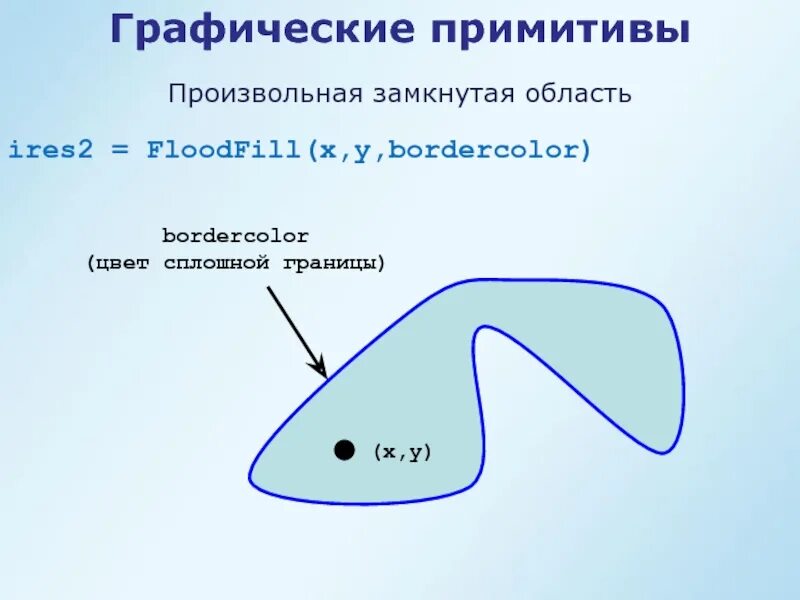 Графические примитивы

Произвольная замкнутая область

ires2 = FloodFill(x,y,bordercolor)

bordercolor
(цвет сплошной границы)

(x,y)